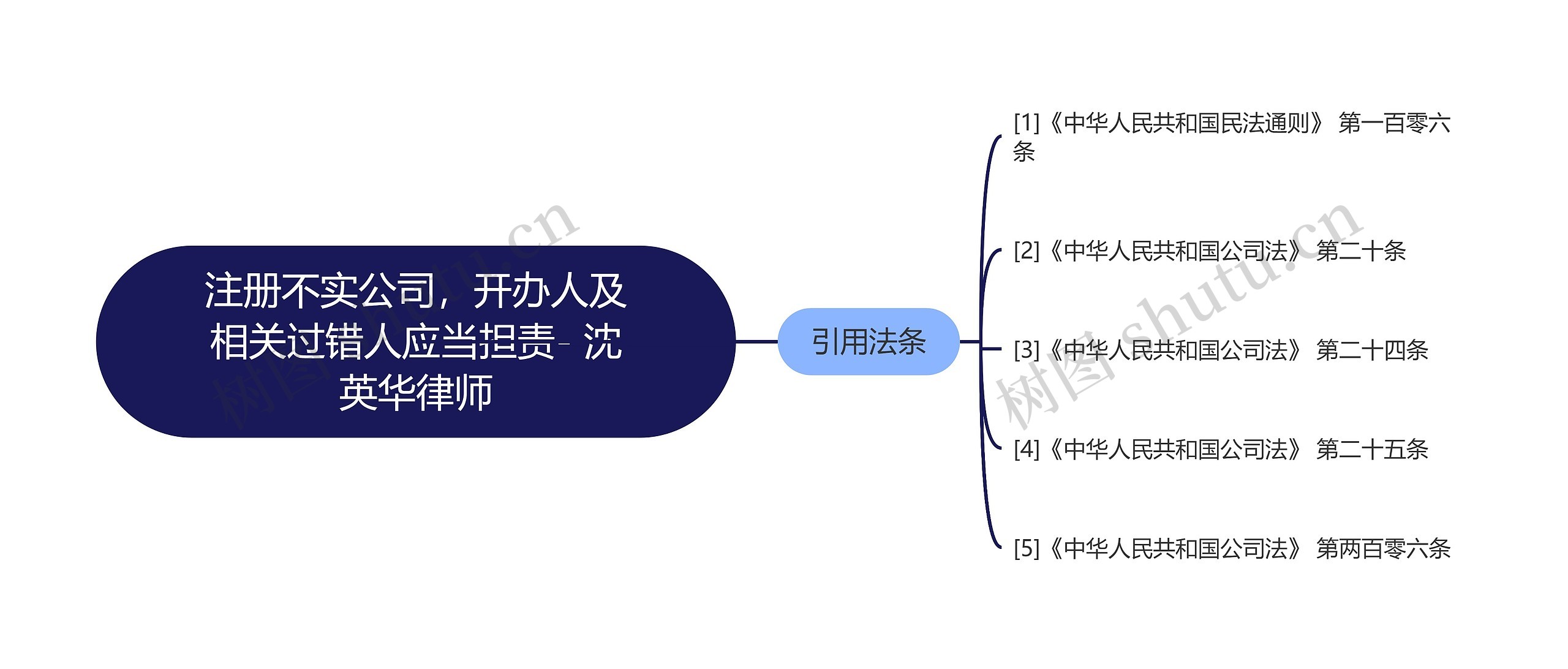 注册不实公司，开办人及相关过错人应当担责- 沈英华律师

引用法条

[1]《中华人民共和国民法通则》 第一百零六条

[2]《中华人民共和国公司法》 第二十条

[3]《中华人民共和国公司法》 第二十四条

[4]《中华人民共和国公司法》 第二十五条

[5]《中华人民共和国公司法》 第两百零六条

树图 shutu.cn

树图 shutu.cn